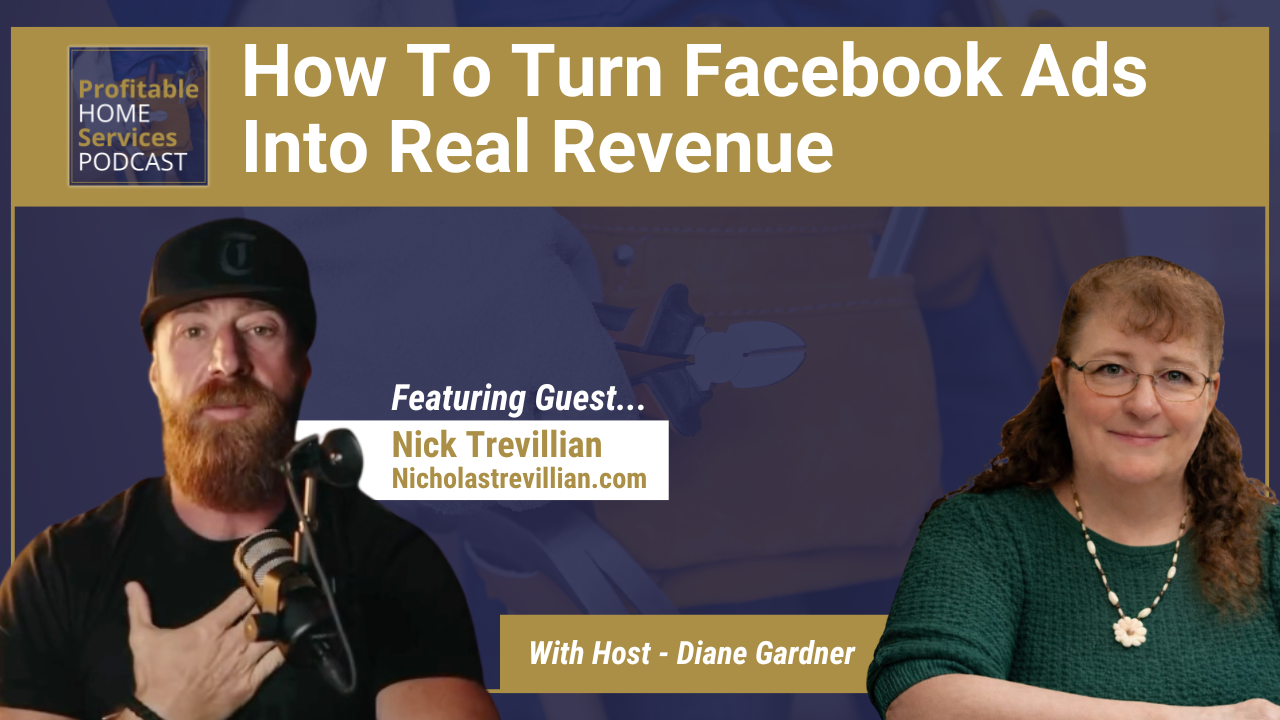 Profitable HOME Services PODCAST

How To Turn Facebook Ads Into Real Revenue

Featuring Guest...

Nick Trevillian
Nicholastrevillian.com

With Host - Diane Gardner